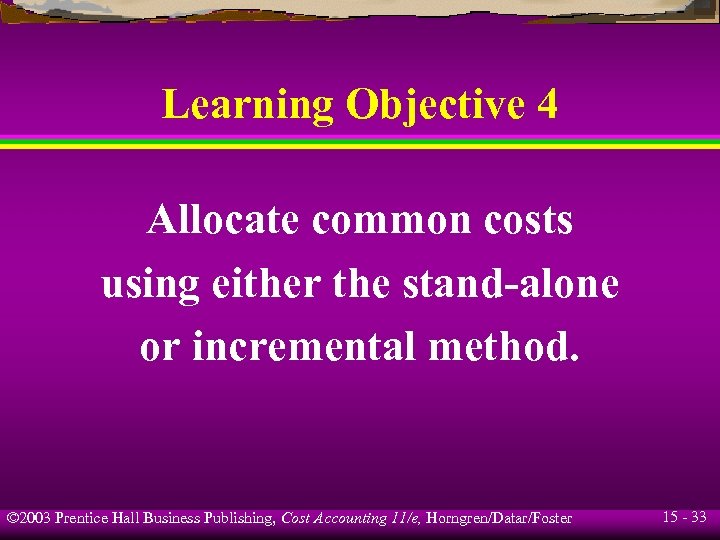 Learning Objective 4

Allocate common costs using either the stand-alone or incremental method.

©2003 Prentice Hall Business Publishing, Cost Accounting 11/e, Horngren/Datar/Foster

15 - 33